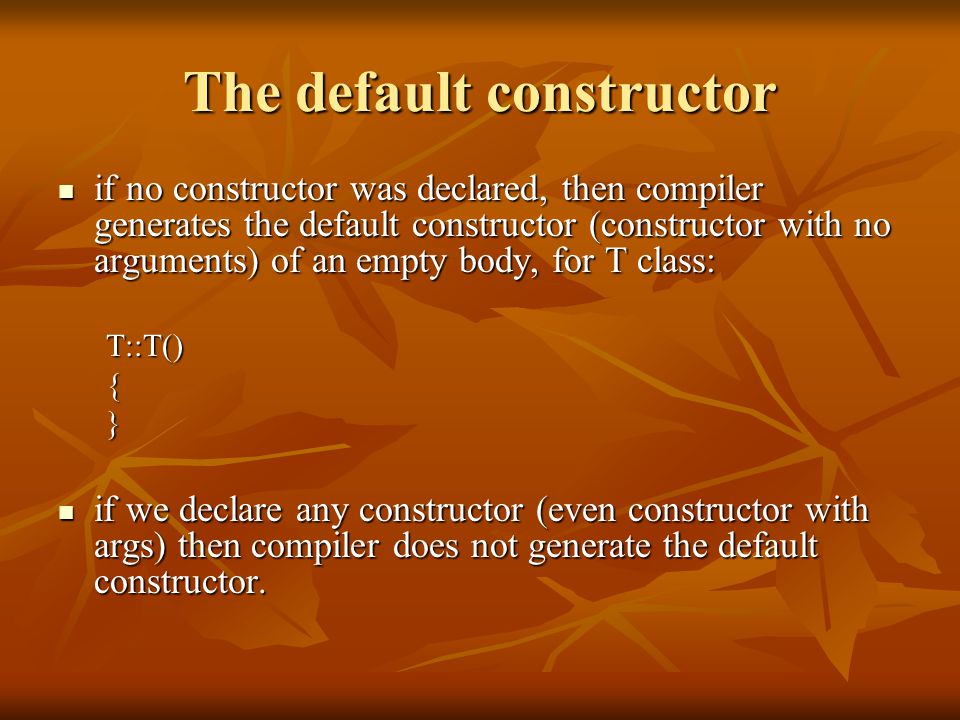 The default constructor

■ if no constructor was declared, then compiler generates the default constructor (constructor with no arguments) of an empty body, for T class:

T::T()
{
}

■ if we declare any constructor (even constructor with args) then compiler does not generate the default constructor.